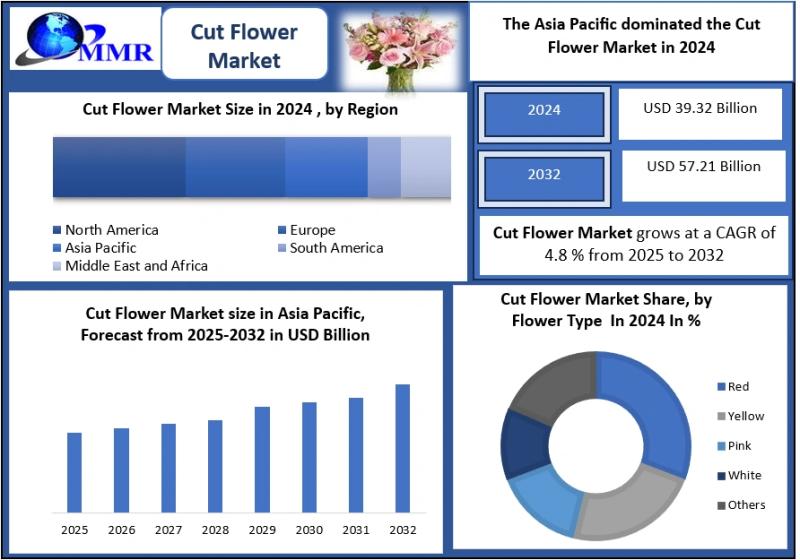 MMR

Cut Flower Market

The Asia Pacific dominated the Cut Flower Market in 2024

Cut Flower Market Size in 2024 , by Region

North America
Europe
Asia Pacific
South America
Middle East and Africa

2024
USD 39.32 Billion

2032
USD 57.21 Billion

Cut Flower Market grows at a CAGR of 4.8 % from 2025 to 2032

Cut Flower Market size in Asia Pacific, Forecast from 2025-2032 in USD Billion

2025 2026 2027 2028 2029 2030 2031 2032

Cut Flower Market Share, by Flower Type In 2024 In %

Red
Yellow
Pink
White
Others